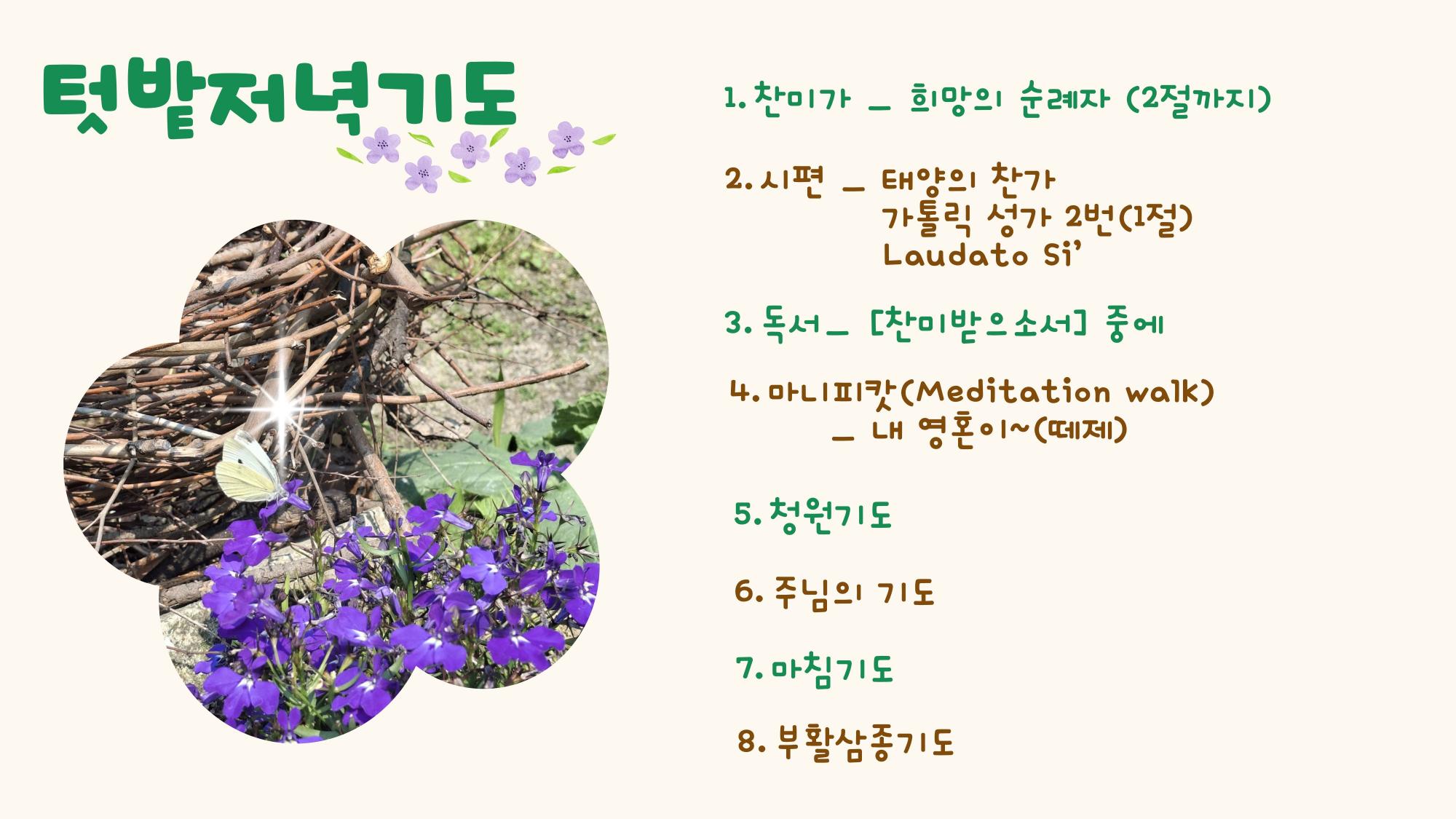 텃밭저녁기도

1. 찬미가 _ 희망의 순례자 (2절까지)

2. 시편 _ 태양의 찬가
가톨릭 성가 2번(1절)
Laudato Si'

3. 독서_ [찬미받으소서] 중에

4. 마니피캇(Meditation walk)
_ 내 영혼이~(떼제)

5. 청원기도

6. 주님의 기도

7. 마침기도

8. 부활삼종기도